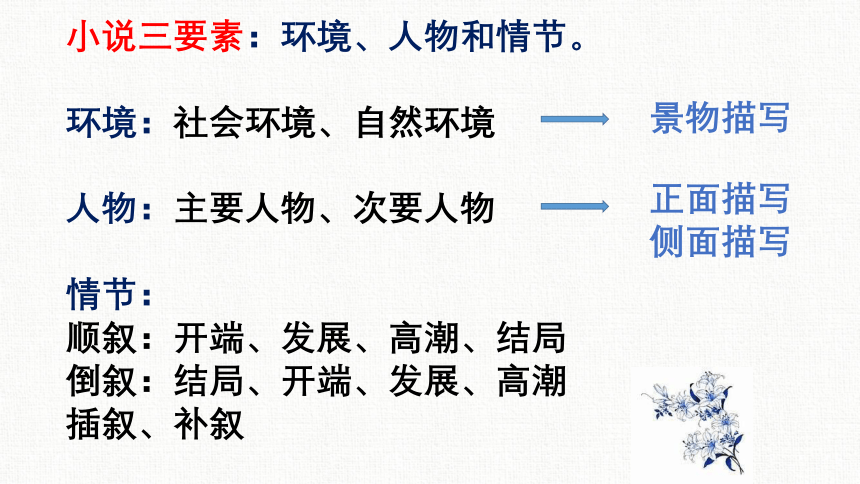 小说三要素：环境、人物和情节。

环境：社会环境、自然环境 景物描写

人物：主要人物、次要人物 正面描写 侧面描写

情节：
顺叙：开端、发展、高潮、结局
倒叙：结局、开端、发展、高潮
插叙、补叙